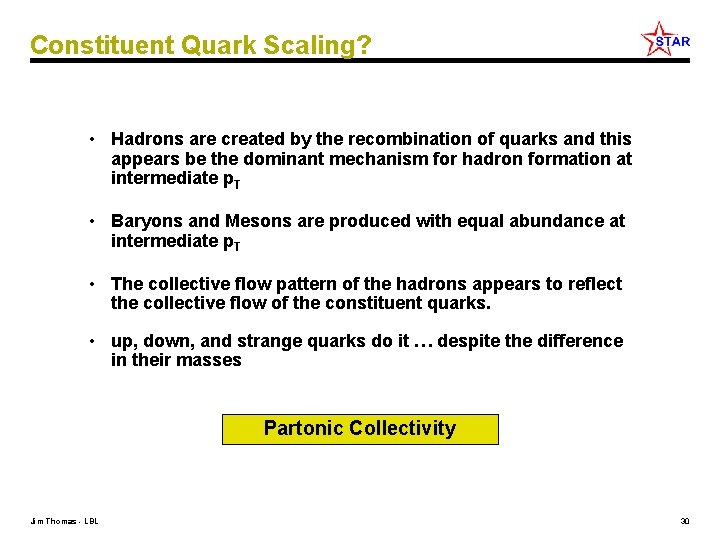 Constituent Quark Scaling?

STAR

• Hadrons are created by the recombination of quarks and this appears be the dominant mechanism for hadron formation at intermediate $p_T$

• Baryons and Mesons are produced with equal abundance at intermediate $p_T$

• The collective flow pattern of the hadrons appears to reflect the collective flow of the constituent quarks.

• up, down, and strange quarks do it … despite the difference in their masses

Partonic Collectivity

Jim Thomas - LBL

30